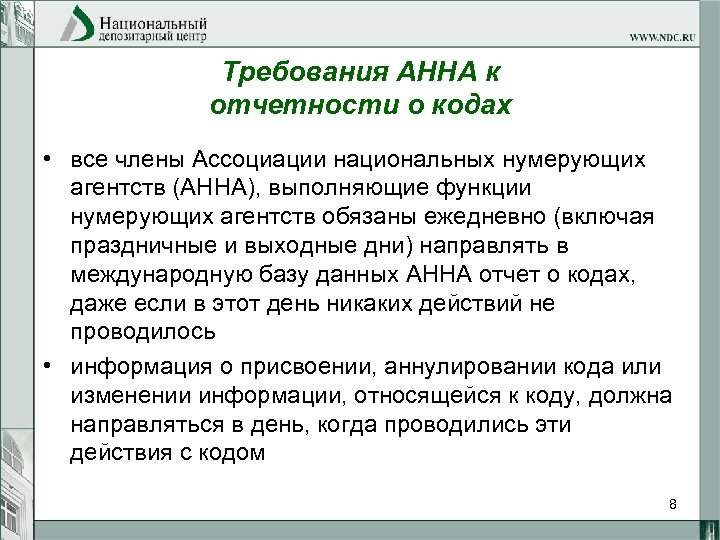 Национальный депозитарный центр

WWW.NDC.RU

Требования АННА к отчетности о кодах

• все члены Ассоциации национальных нумерующих агентств (АННА), выполняющие функции нумерующих агентств обязаны ежедневно (включая праздничные и выходные дни) направлять в международную базу данных АННА отчет о кодах, даже если в этот день никаких действий не проводилось

• информация о присвоении, аннулировании кода или изменении информации, относящейся к коду, должна направляться в день, когда проводились эти действия с кодом

8